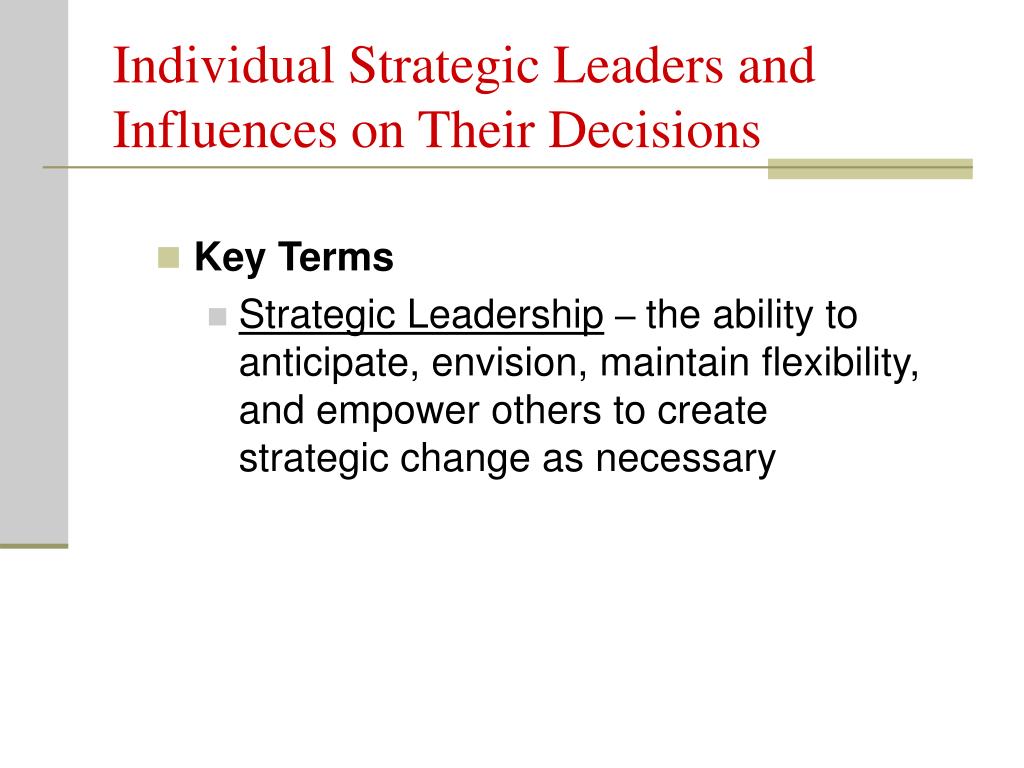 Individual Strategic Leaders and Influences on Their Decisions

Key Terms

Strategic Leadership – the ability to anticipate, envision, maintain flexibility, and empower others to create strategic change as necessary